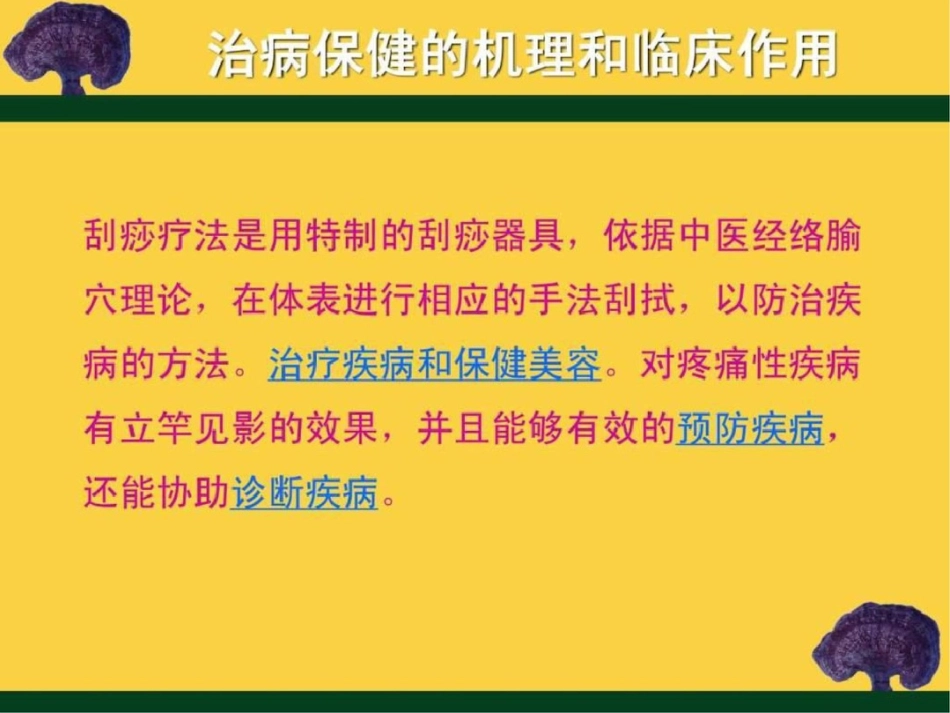 治病保健的机理和临床作用

刮痧疗法是用特制的刮痧器具，依据中医经络腧穴理论，在体表进行相应的手法刮拭，以防治疾病的方法。治疗疾病和保健美容。对疼痛性疾病有立竿见影的效果，并且能够有效的预防疾病，还能协助诊断疾病。